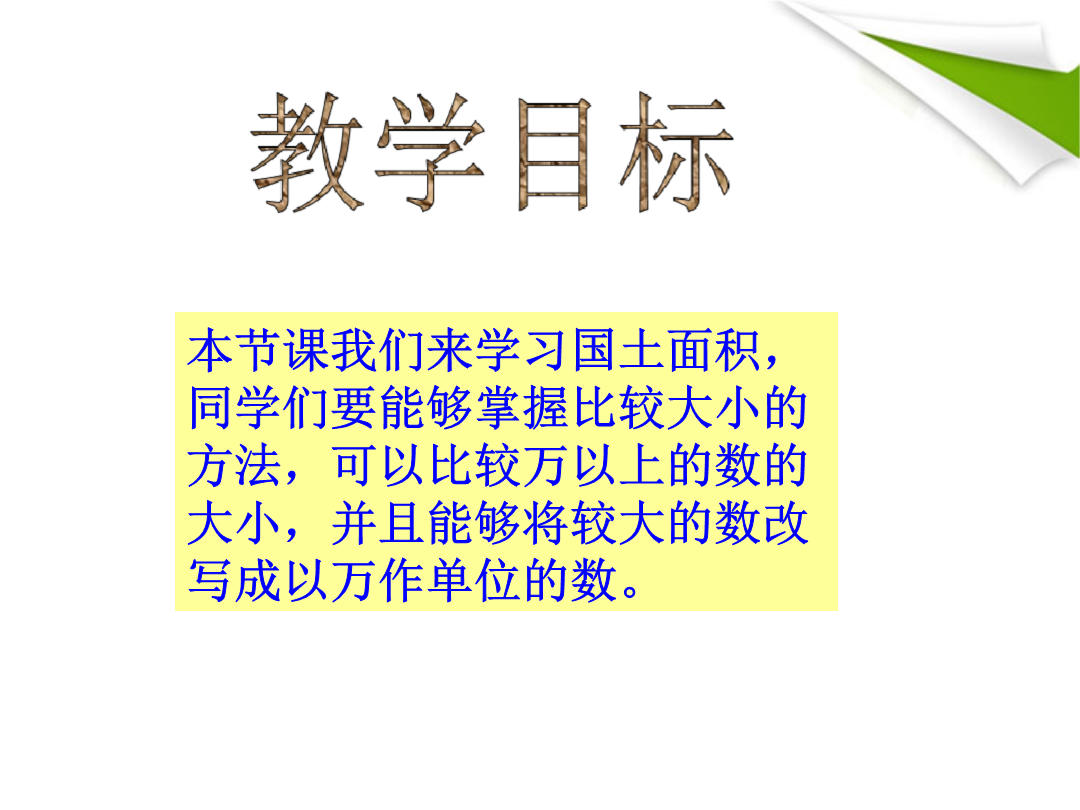 教学目标

本节课我们来学习国土面积，同学们要能够掌握比较大小的方法，可以比较万以上的数的大小，并且能够将较大的数改写成以万作单位的数。